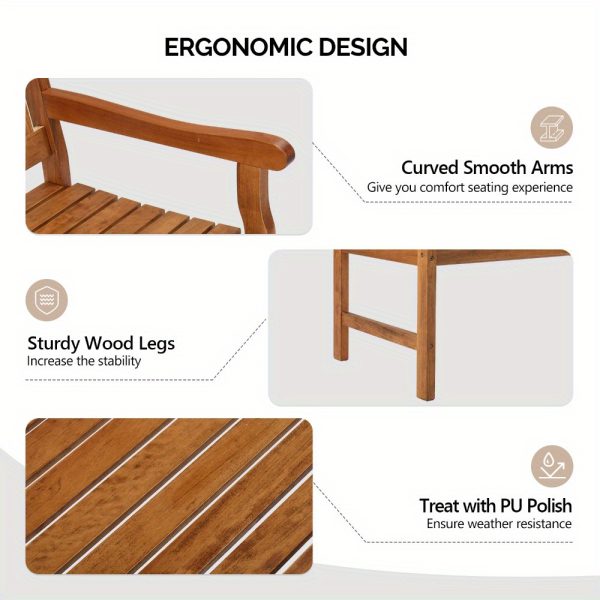 ERGONOMIC DESIGN

Curved Smooth Arms
Give you comfort seating experience

Sturdy Wood Legs
Increase the stability

Treat with PU Polish
Ensure weather resistance